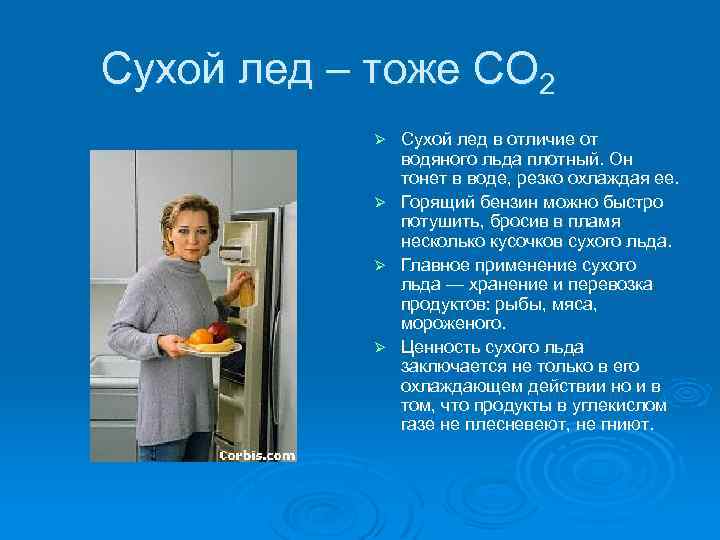 Сухой лед – тоже $CO_2$

Corbis.com

➢ Сухой лед в отличие от водяного льда плотный. Он тонет в воде, резко охлаждая ее.

➢ Горящий бензин можно быстро потушить, бросив в пламя несколько кусочков сухого льда.

➢ Главное применение сухого льда — хранение и перевозка продуктов: рыбы, мяса, мороженого.

➢ Ценность сухого льда заключается не только в его охлаждающем действии но и в том, что продукты в углекислом газе не плесневеют, не гниют.